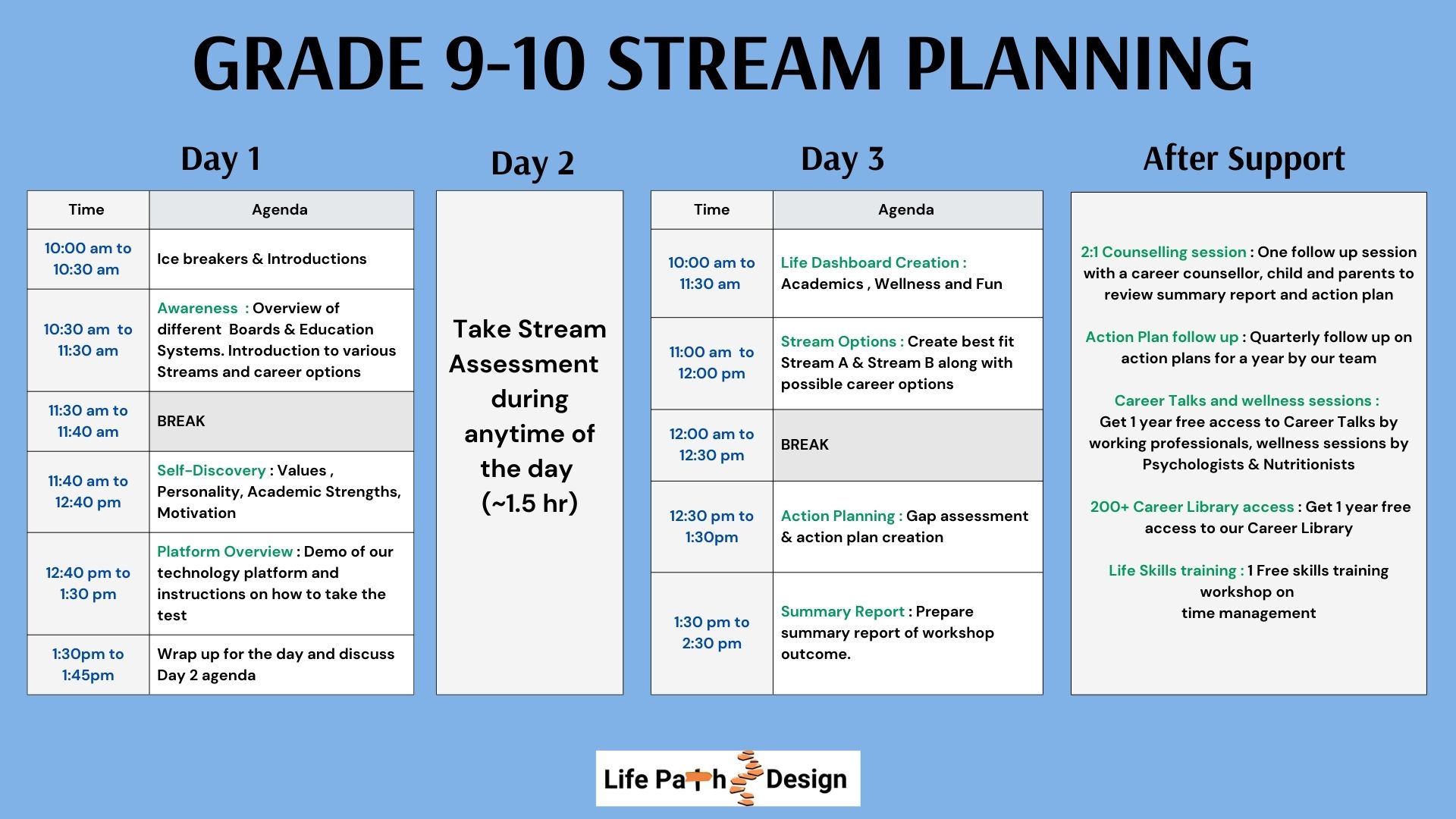 GRADE 9-10 STREAM PLANNING

Day 1

| Time | Agenda |
|---|---|
| 10:00 am to 10:30 am | Ice breakers & Introductions |
| 10:30 am to 11:30 am | Awareness : Overview of different Boards & Education Systems. Introduction to various Streams and career options |
| 11:30 am to 11:40 am | BREAK |
| 11:40 am to 12:40 pm | Self-Discovery : Values , Personality, Academic Strengths, Motivation |
| 12:40 pm to 1:30 pm | Platform Overview : Demo of our technology platform and instructions on how to take the test |
| 1:30pm to 1:45pm | Wrap up for the day and discuss Day 2 agenda |

Day 2

Take Stream Assessment during anytime of the day (~1.5 hr)

Day 3

| Time | Agenda |
|---|---|
| 10:00 am to 11:30 am | Life Dashboard Creation : Academics , Wellness and Fun |
| 11:00 am to 12:00 pm | Stream Options : Create best fit Stream A & Stream B along with possible career options |
| 12:00 am to 12:30 pm | BREAK |
| 12:30 pm to 1:30pm | Action Planning : Gap assessment & action plan creation |
| 1:30 pm to 2:30 pm | Summary Report : Prepare summary report of workshop outcome. |

After Support

2:1 Counselling session : One follow up session with a career counsellor, child and parents to review summary report and action plan

Action Plan follow up : Quarterly follow up on action plans for a year by our team

Career Talks and wellness sessions : Get 1 year free access to Career Talks by working professionals, wellness sessions by Psychologists & Nutritionists

200+ Career Library access : Get 1 year free access to our Career Library

Life Skills training : 1 Free skills training workshop on time management

Life Path Design